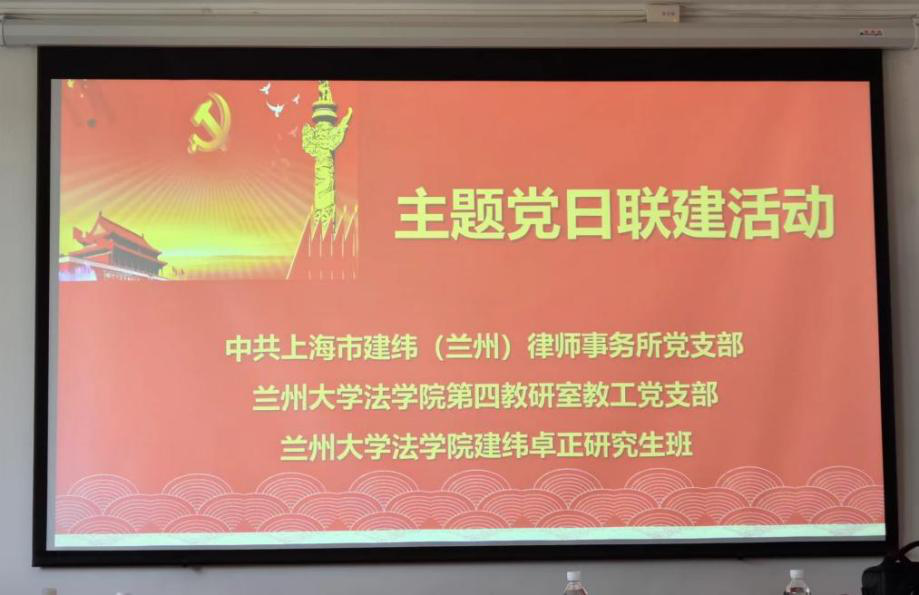 主题党日联建活动

中共上海市建纬（兰州）律师事务所党支部
兰州大学法学院第四教研室教工党支部
兰州大学法学院建纬卓正研究生班